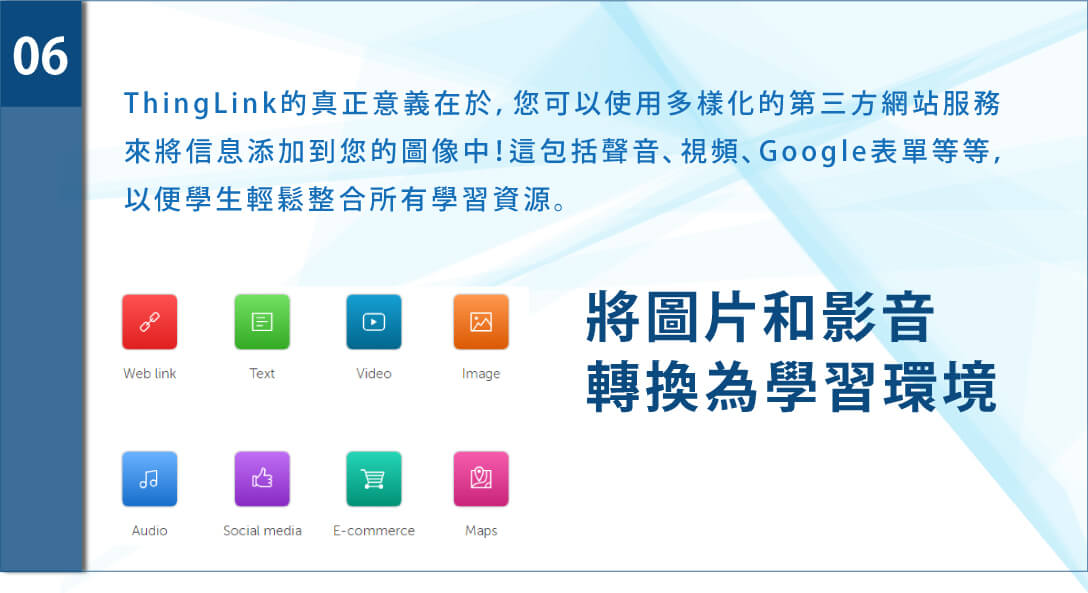 06

ThingLink的真正意義在於，您可以使用多樣化的第三方網站服務來將信息添加到您的圖像中！這包括聲音、視頻、Google表單等等，以便學生輕鬆整合所有學習資源。

Web link
Text
Video
Image

Audio
Social media
E-commerce
Maps

將圖片和影音
轉換為學習環境